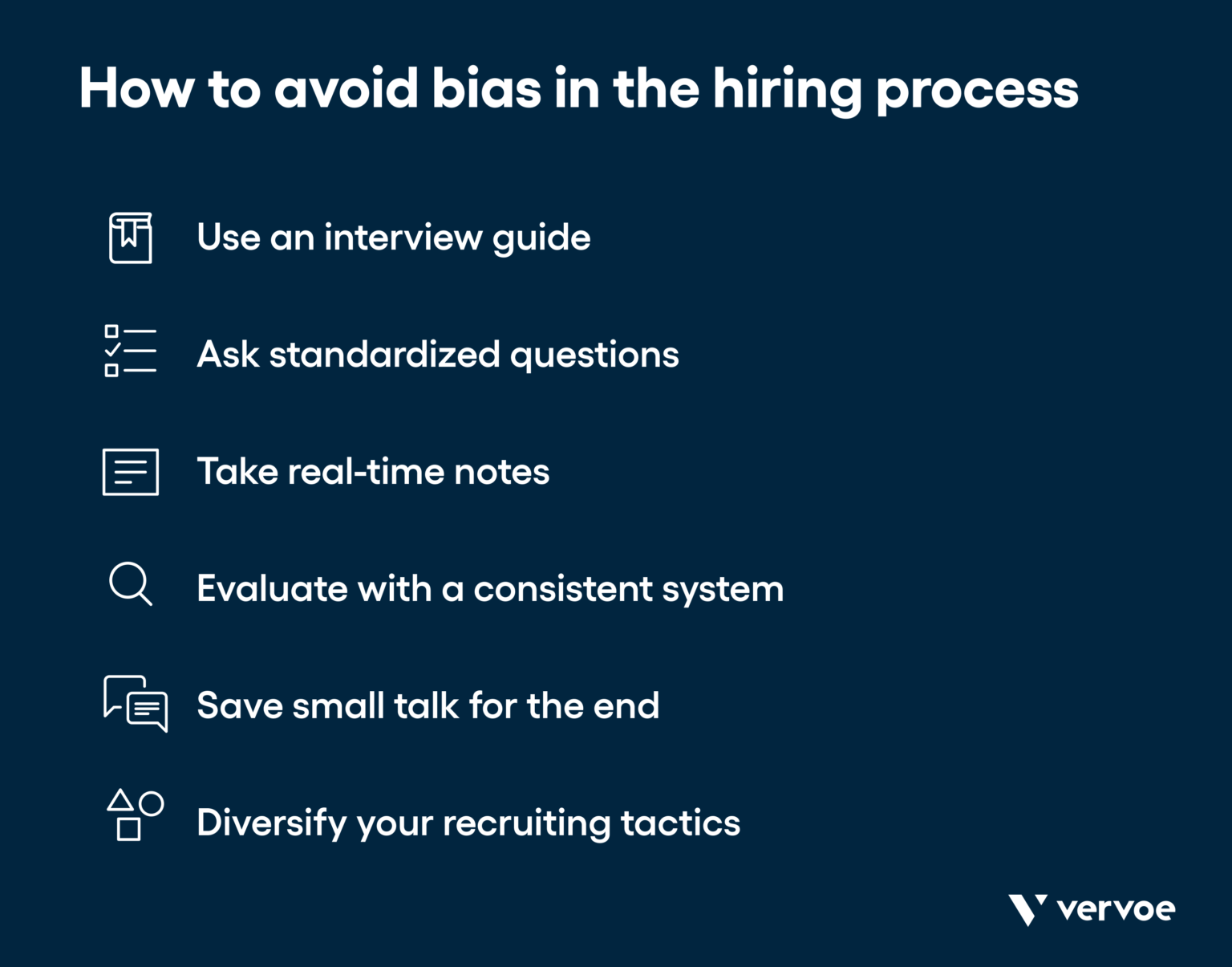 How to avoid bias in the hiring process

Use an interview guide

Ask standardized questions

Take real-time notes

Evaluate with a consistent system

Save small talk for the end

Diversify your recruiting tactics

vervoe